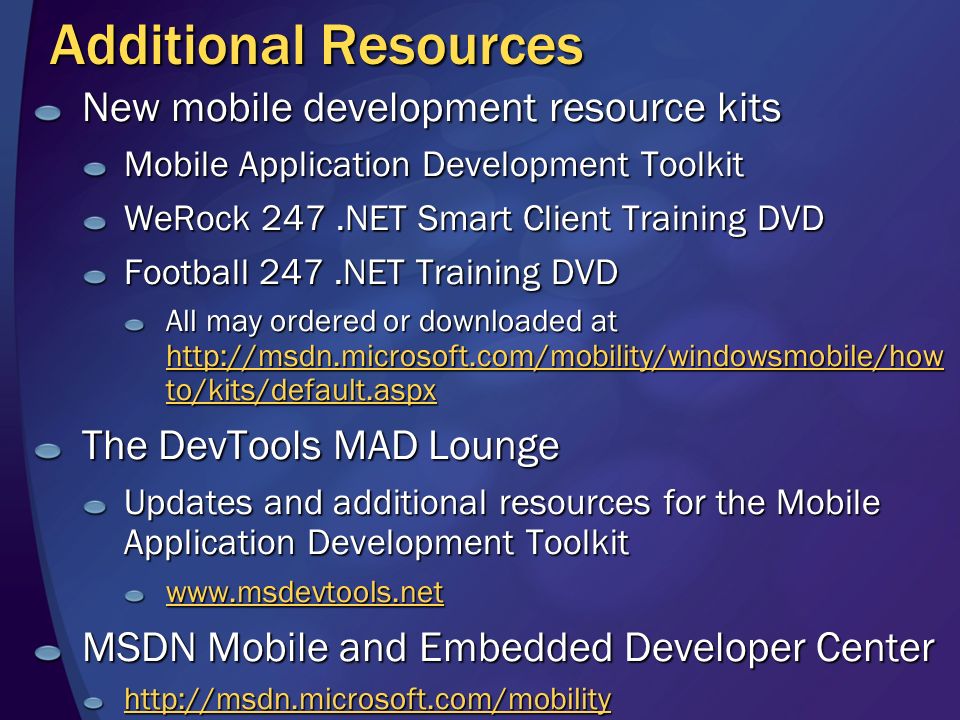 Additional Resources

New mobile development resource kits

Mobile Application Development Toolkit

WeRock 247 .NET Smart Client Training DVD

Football 247 .NET Training DVD

All may ordered or downloaded at http://msdn.microsoft.com/mobility/windowsmobile/howto/kits/default.aspx

The DevTools MAD Lounge

Updates and additional resources for the Mobile Application Development Toolkit

www.msdevtools.net

MSDN Mobile and Embedded Developer Center

http://msdn.microsoft.com/mobility